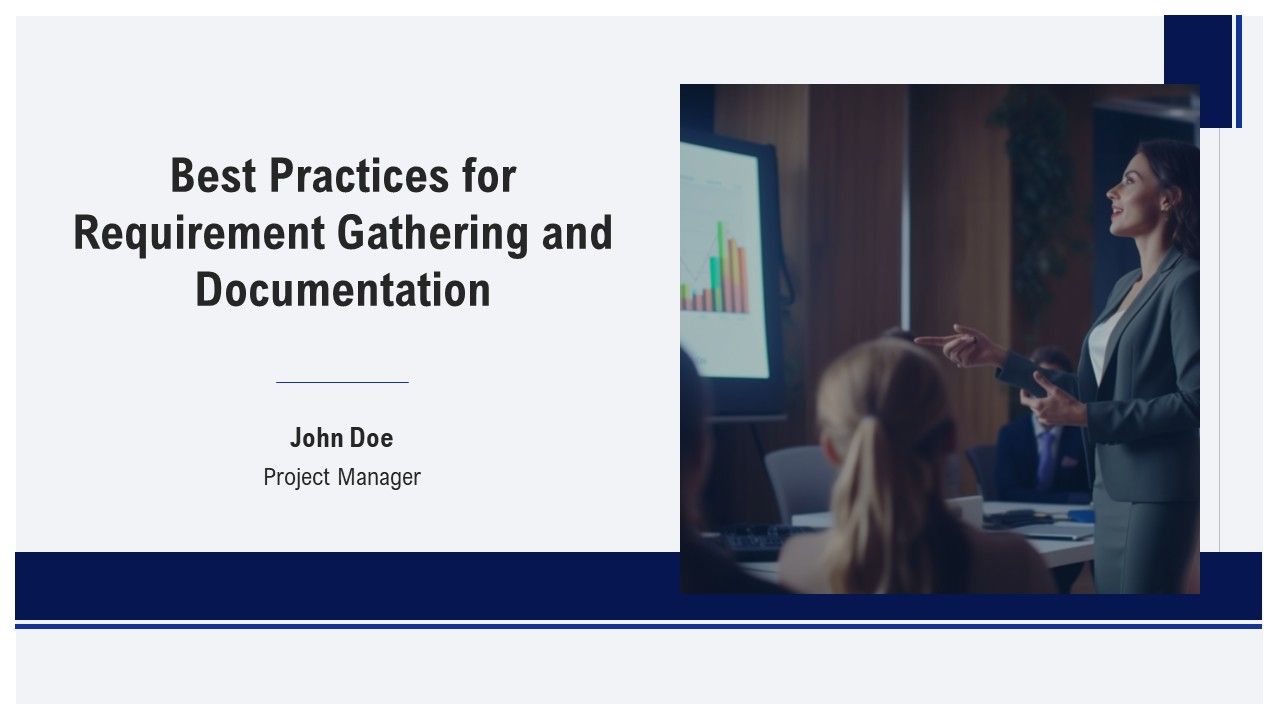 Best Practices for Requirement Gathering and Documentation

John Doe
Project Manager